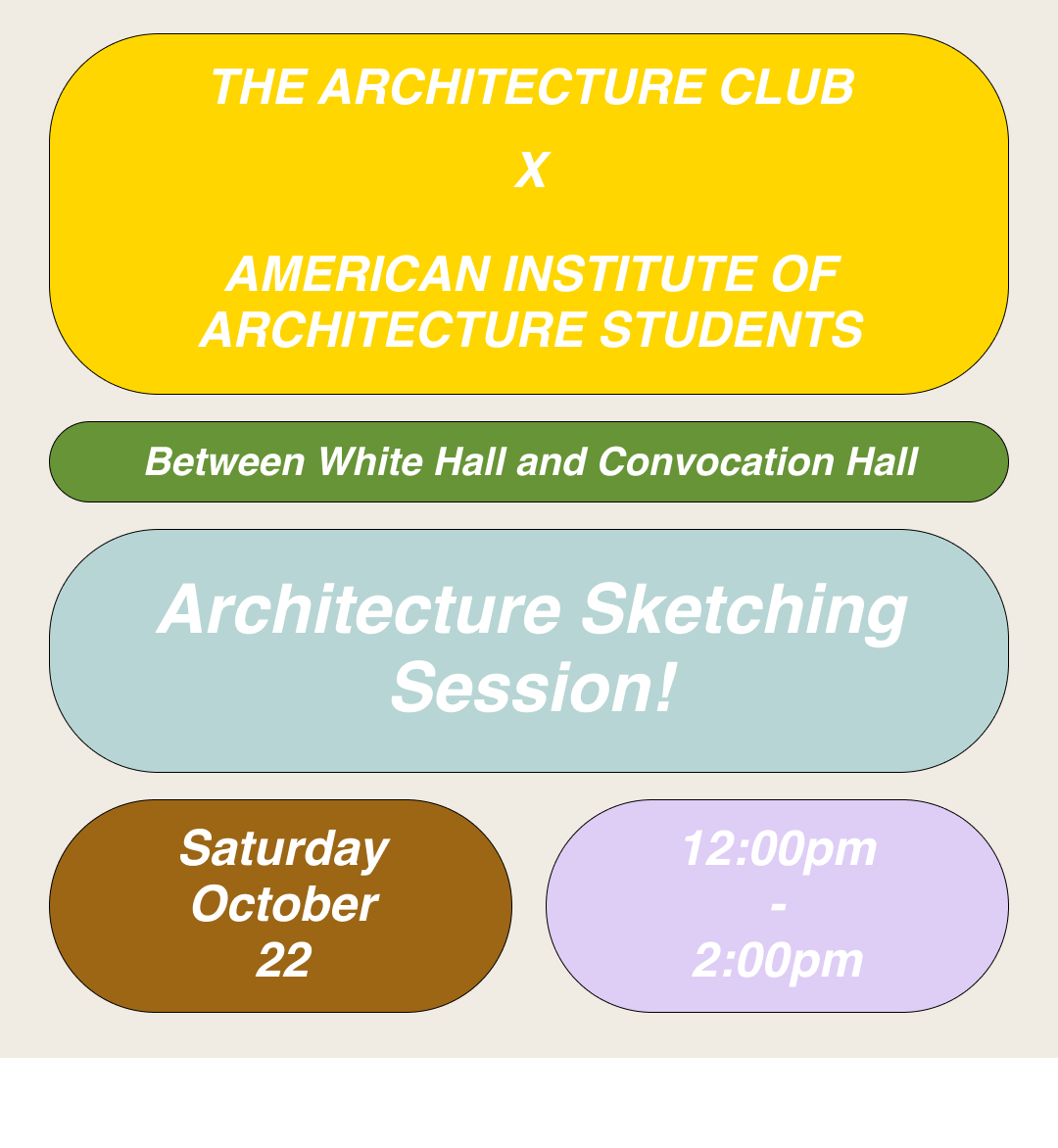 THE ARCHITECTURE CLUB

X

AMERICAN INSTITUTE OF ARCHITECTURE STUDENTS

Between White Hall and Convocation Hall

Architecture Sketching Session!

Saturday October 22

12:00pm - 2:00pm